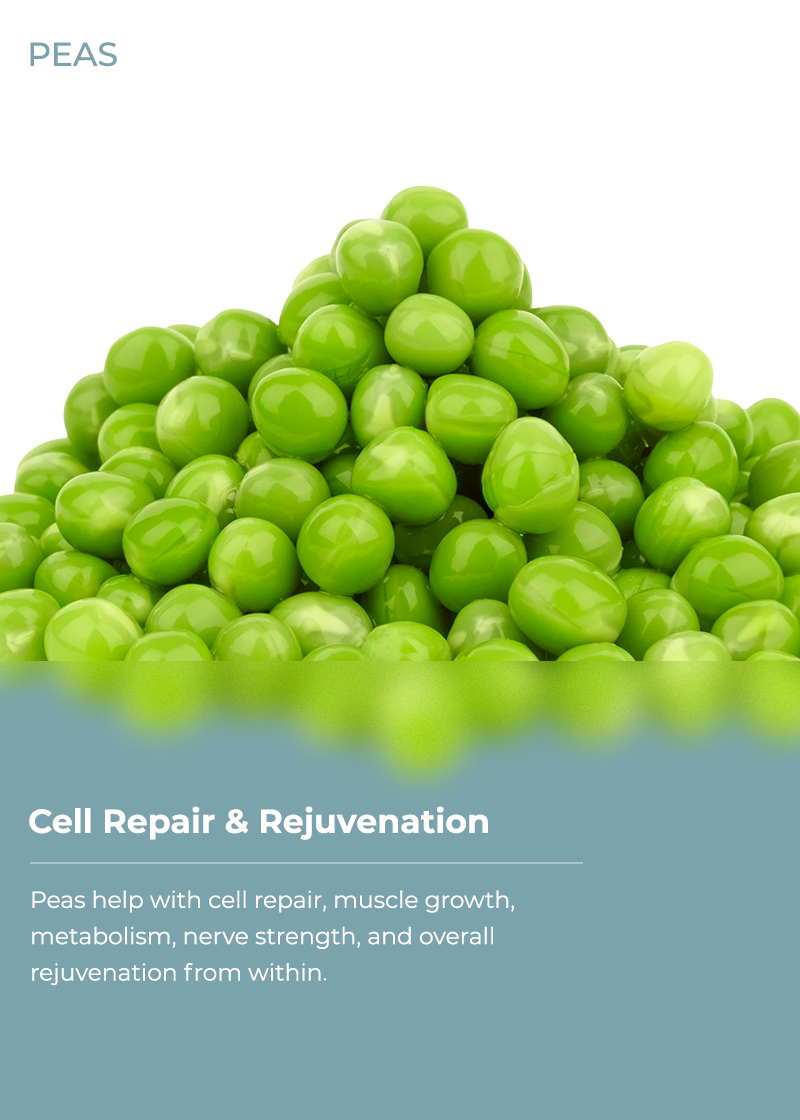 PEAS

Cell Repair & Rejuvenation

Peas help with cell repair, muscle growth, metabolism, nerve strength, and overall rejuvenation from within.